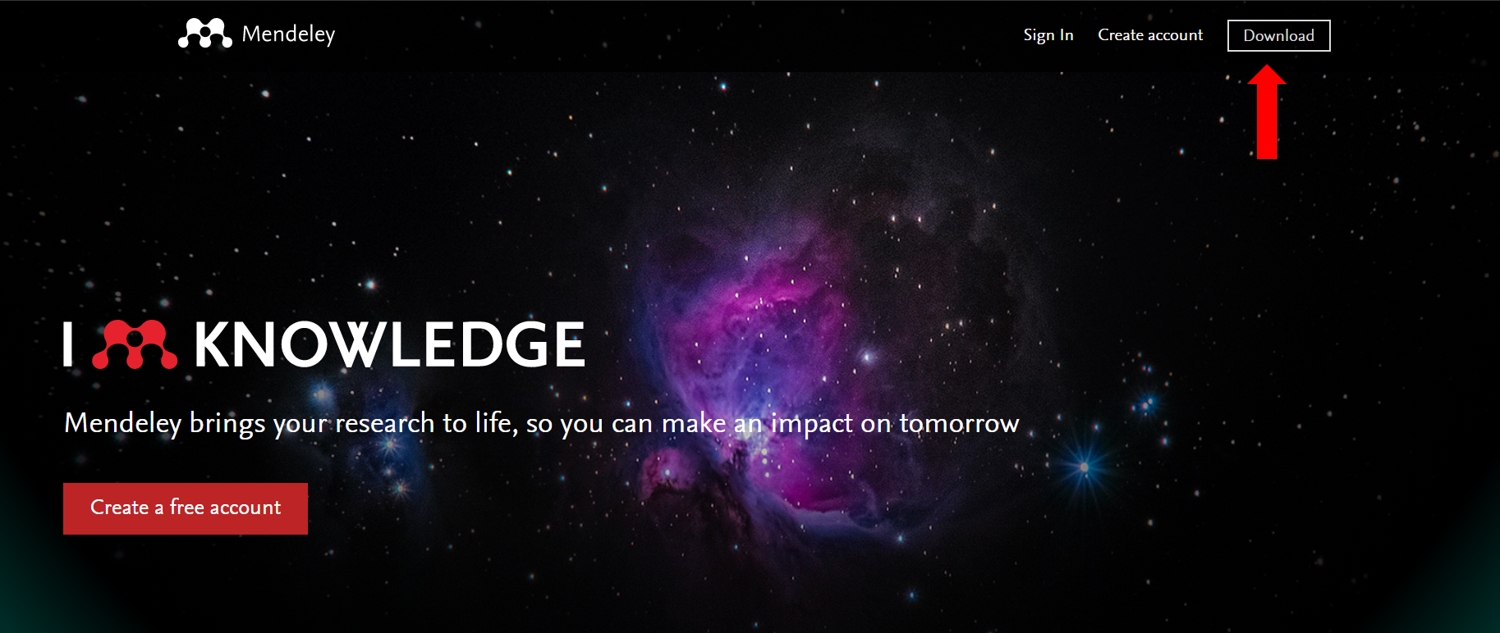 Mendeley

Sign In Create account Download

I KNOWLEDGE

Mendeley brings your research to life, so you can make an impact on tomorrow

Create a free account